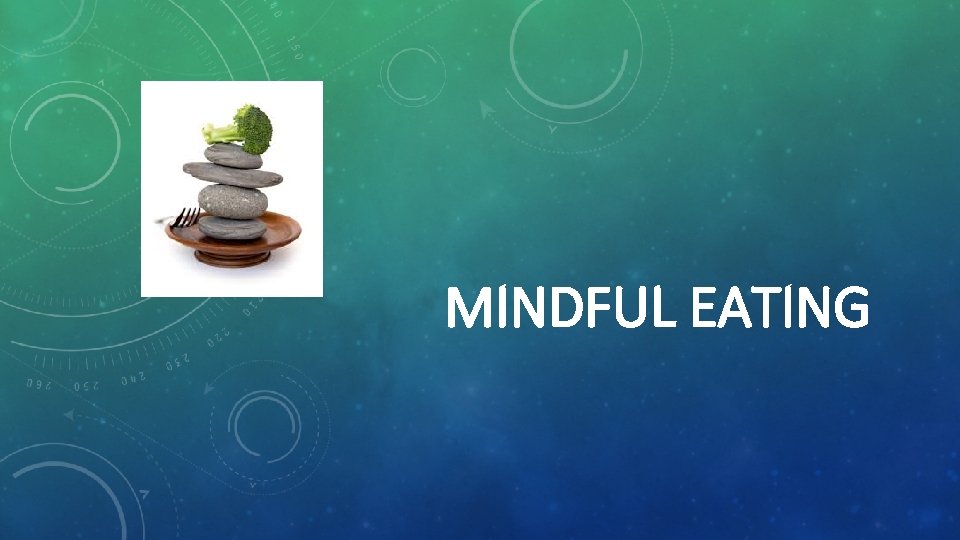 MINDFUL EATING